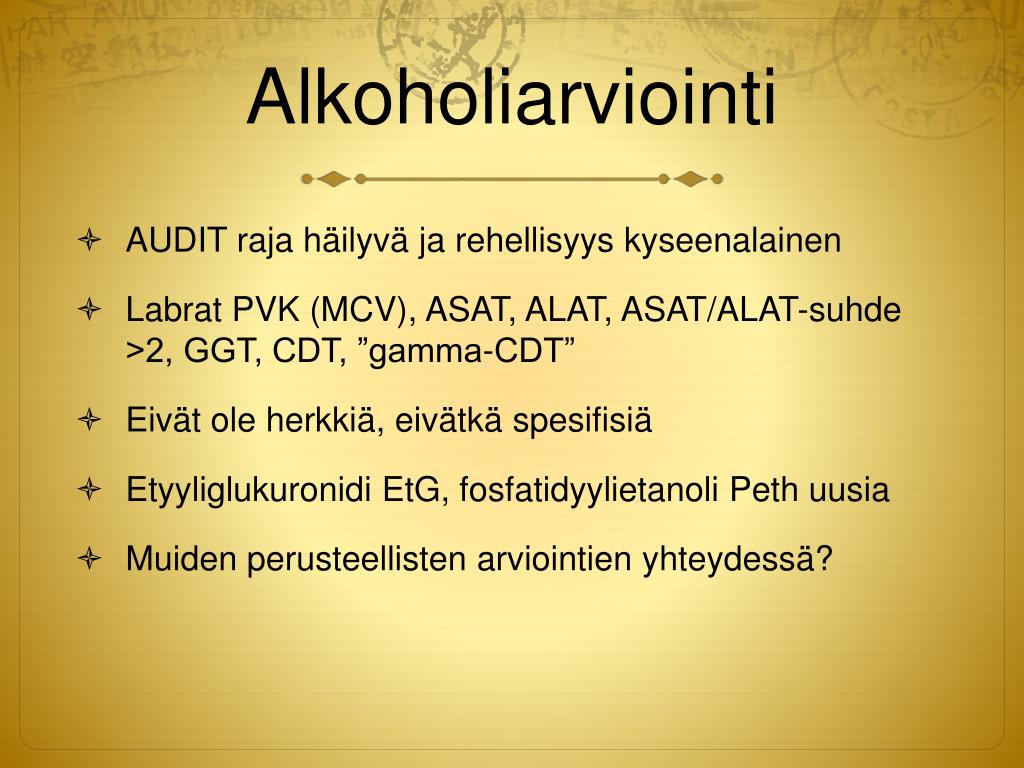 Alkoholiarviointi

AUDIT raja häilyvä ja rehellisyys kyseenalainen

Labrat PVK (MCV), ASAT, ALAT, ASAT/ALAT-suhde >2, GGT, CDT, ”gamma-CDT”

Eivät ole herkkiä, eivätkä spesifisiä

Etyyliglukuronidi EtG, fosfatidyylietanoli Peth uusia

Muiden perusteellisten arviointien yhteydessä?